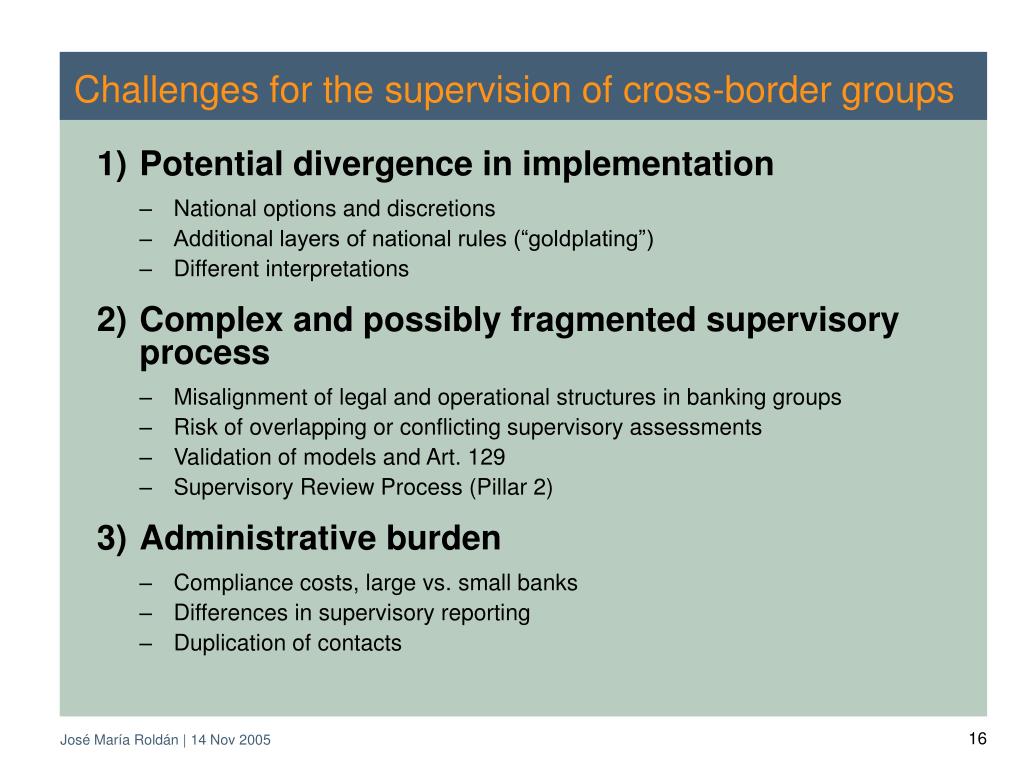 Challenges for the supervision of cross-border groups

1) Potential divergence in implementation

– National options and discretions
– Additional layers of national rules (“goldplating”)
– Different interpretations

2) Complex and possibly fragmented supervisory process

– Misalignment of legal and operational structures in banking groups
– Risk of overlapping or conflicting supervisory assessments
– Validation of models and Art. 129
– Supervisory Review Process (Pillar 2)

3) Administrative burden

– Compliance costs, large vs. small banks
– Differences in supervisory reporting
– Duplication of contacts

José María Roldán | 14 Nov 2005

16